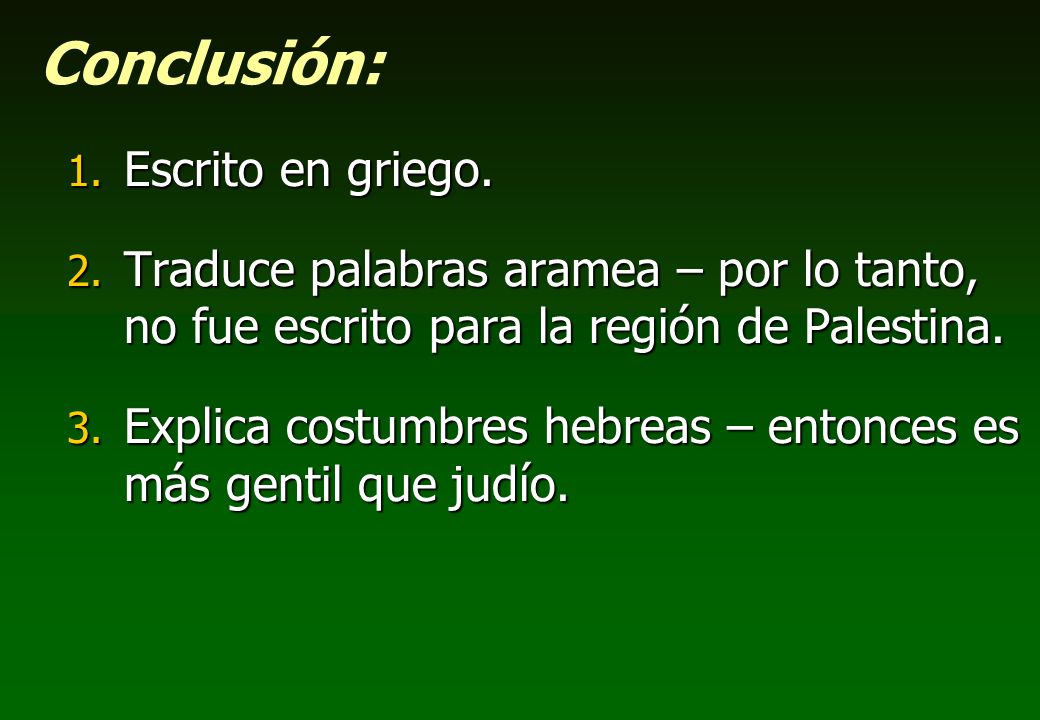 Conclusión:

1. Escrito en griego.

2. Traduce palabras aramea – por lo tanto, no fue escrito para la región de Palestina.

3. Explica costumbres hebreas – entonces es más gentil que judío.